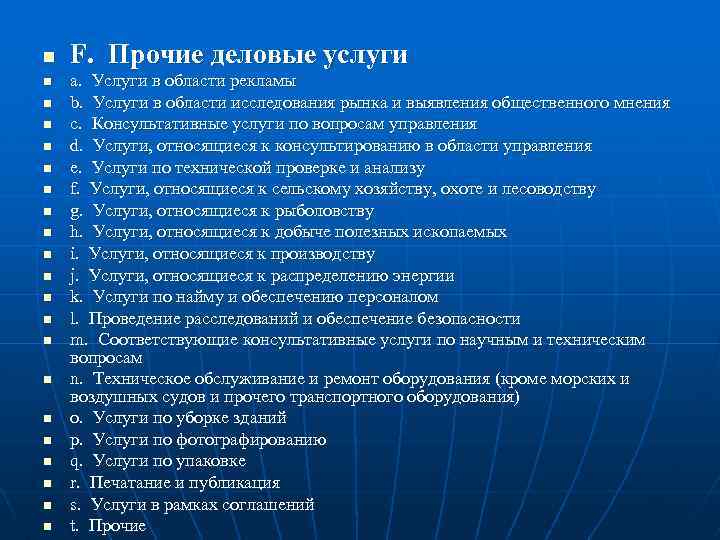 F. Прочие деловые услуги

a. Услуги в области рекламы

b. Услуги в области исследования рынка и выявления общественного мнения

c. Консультативные услуги по вопросам управления

d. Услуги, относящиеся к консультированию в области управления

e. Услуги по технической проверке и анализу

f. Услуги, относящиеся к сельскому хозяйству, охоте и лесоводству

g. Услуги, относящиеся к рыболовству

h. Услуги, относящиеся к добыче полезных ископаемых

i. Услуги, относящиеся к производству

j. Услуги, относящиеся к распределению энергии

k. Услуги по найму и обеспечению персоналом

l. Проведение расследований и обеспечение безопасности

m. Соответствующие консультативные услуги по научным и техническим вопросам

n. Техническое обслуживание и ремонт оборудования (кроме морских и воздушных судов и прочего транспортного оборудования)

o. Услуги по уборке зданий

p. Услуги по фотографированию

q. Услуги по упаковке

r. Печатание и публикация

s. Услуги в рамках соглашений

t. Прочие